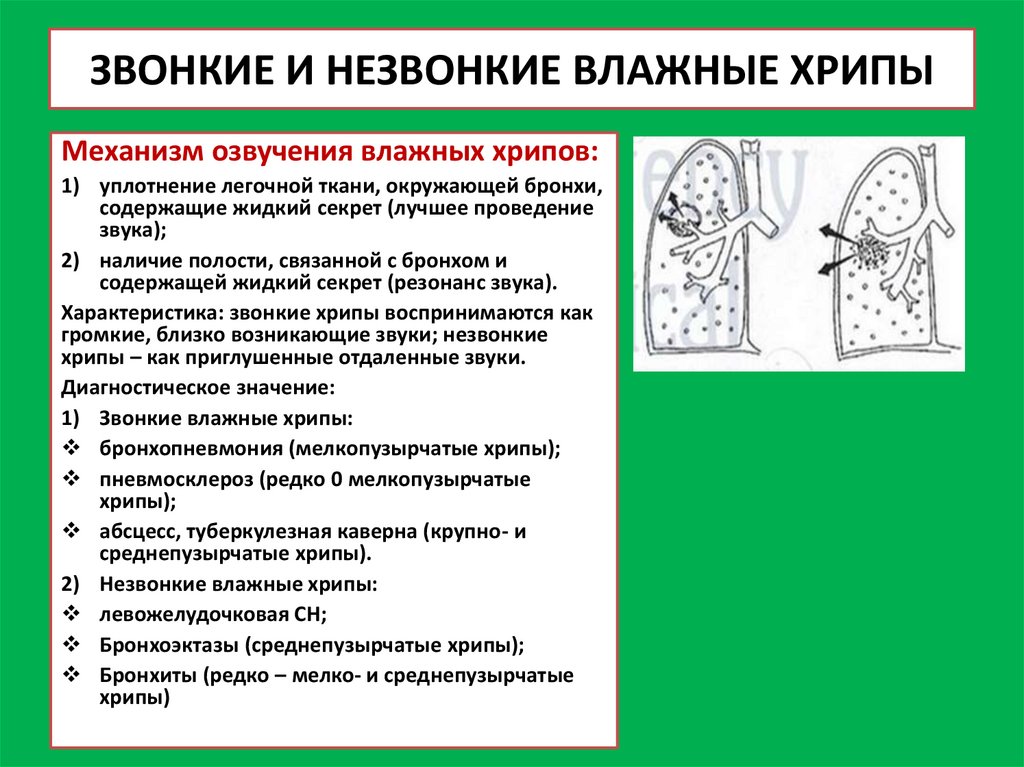 ЗВОНКИЕ И НЕЗВОНКИЕ ВЛАЖНЫЕ ХРИПЫ

Механизм озвучения влажных хрипов:

1) уплотнение легочной ткани, окружающей бронхи, содержащие жидкий секрет (лучшее проведение звука);

2) наличие полости, связанной с бронхом и содержащей жидкий секрет (резонанс звука).

Характеристика: звонкие хрипы воспринимаются как громкие, близко возникающие звуки; незвонкие хрипы – как приглушенные отдаленные звуки.

Диагностическое значение:

1) Звонкие влажные хрипы:

❖ бронхопневмония (мелкопузырчатые хрипы);

❖ пневмосклероз (редко 0 мелкопузырчатые хрипы);

❖ абсцесс, туберкулезная каверна (крупно- и среднепузырчатые хрипы).

2) Незвонкие влажные хрипы:

❖ левожелудочковая СН;

❖ Бронхоэктазы (среднепузырчатые хрипы);

❖ Бронхиты (редко – мелко- и среднепузырчатые хрипы)